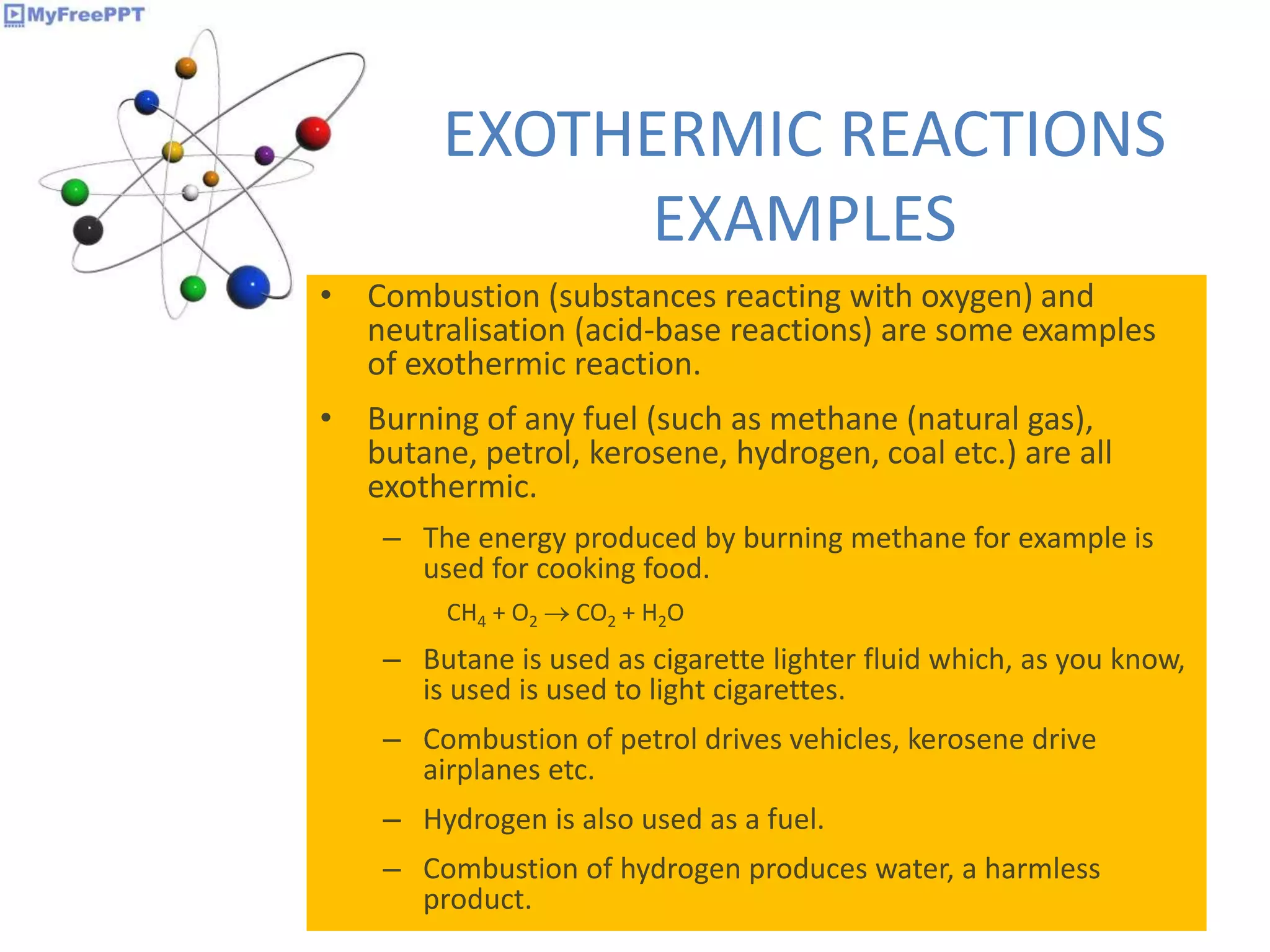 MyFreePPT

EXOTHERMIC REACTIONS EXAMPLES

• Combustion (substances reacting with oxygen) and neutralisation (acid-base reactions) are some examples of exothermic reaction.

• Burning of any fuel (such as methane (natural gas), butane, petrol, kerosene, hydrogen, coal etc.) are all exothermic.

– The energy produced by burning methane for example is used for cooking food.

$CH_4 + O_2 \rightarrow CO_2 + H_2O$

– Butane is used as cigarette lighter fluid which, as you know, is used is used to light cigarettes.

– Combustion of petrol drives vehicles, kerosene drive airplanes etc.

– Hydrogen is also used as a fuel.

– Combustion of hydrogen produces water, a harmless product.